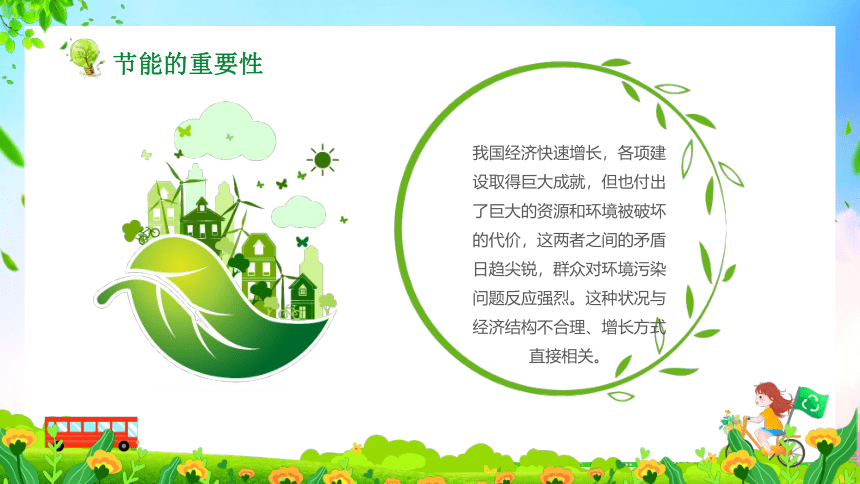 节能的重要性

我国经济快速增长，各项建设取得巨大成就，但也付出了巨大的资源和环境被破坏的代价，这两者之间的矛盾日趋尖锐，群众对环境污染问题反应强烈。这种状况与经济结构不合理、增长方式直接相关。